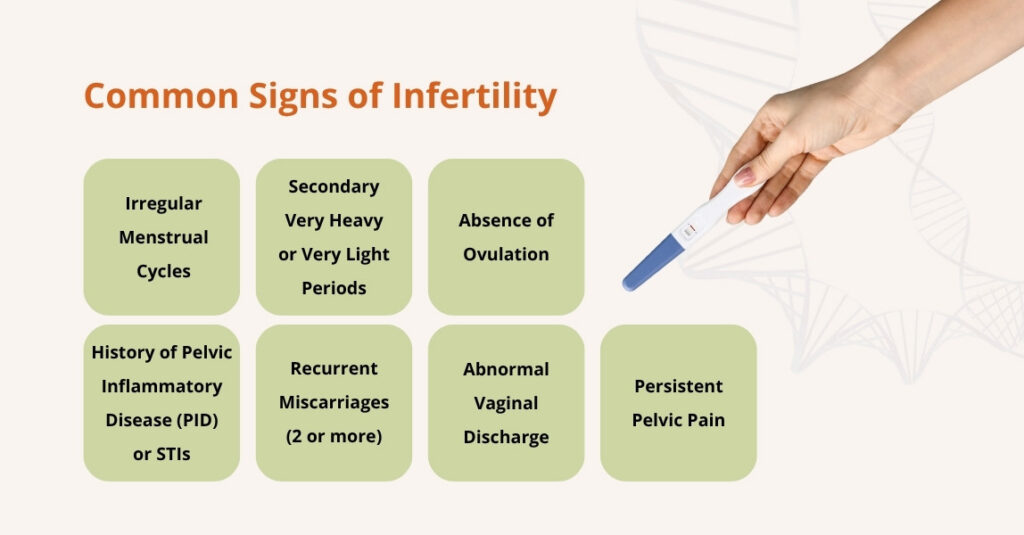 Common Signs of Infertility

Irregular Menstrual Cycles

Secondary Very Heavy or Very Light Periods

Absence of Ovulation

History of Pelvic Inflammatory Disease (PID) or STIs

Recurrent Miscarriages (2 or more)

Abnormal Vaginal Discharge

Persistent Pelvic Pain